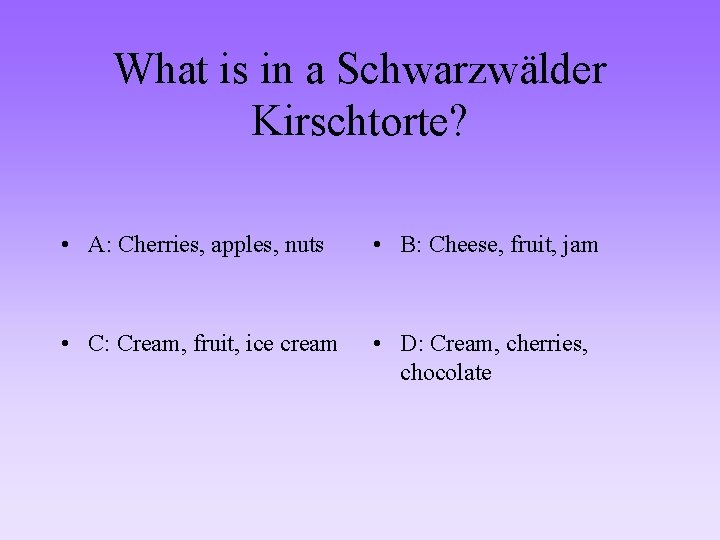 What is in a Schwarzwälder Kirschtorte?

• A: Cherries, apples, nuts

• C: Cream, fruit, ice cream

• B: Cheese, fruit, jam

• D: Cream, cherries, chocolate